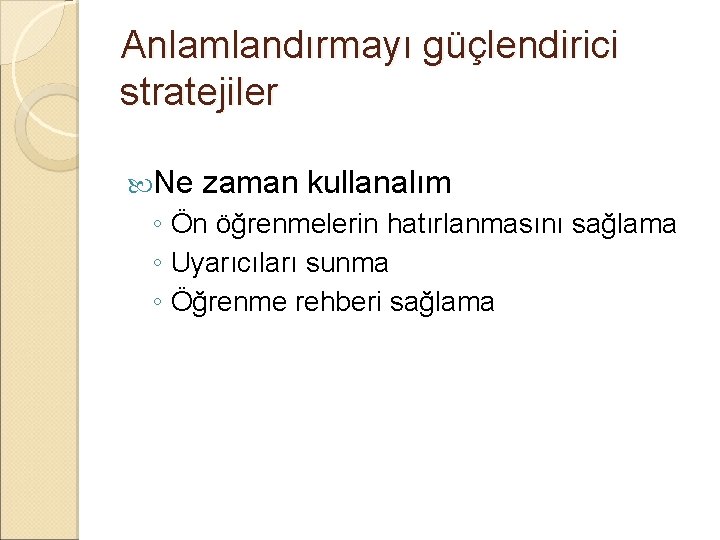 Anlamlandırmayı güçlendirici stratejiler

Ne zaman kullanalım
◦ Ön öğrenmelerin hatırlanmasını sağlama
◦ Uyarıcıları sunma
◦ Öğrenme rehberi sağlama